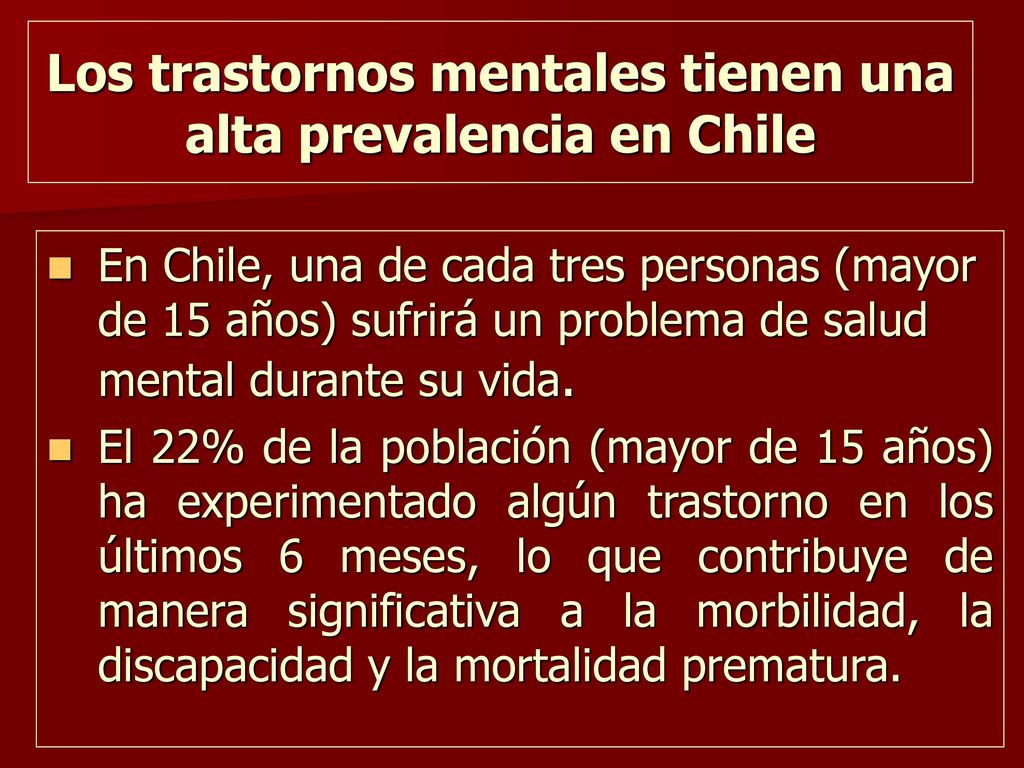 Los trastornos mentales tienen una alta prevalencia en Chile

En Chile, una de cada tres personas (mayor de 15 años) sufrirá un problema de salud mental durante su vida.

El 22% de la población (mayor de 15 años) ha experimentado algún trastorno en los últimos 6 meses, lo que contribuye de manera significativa a la morbilidad, la discapacidad y la mortalidad prematura.